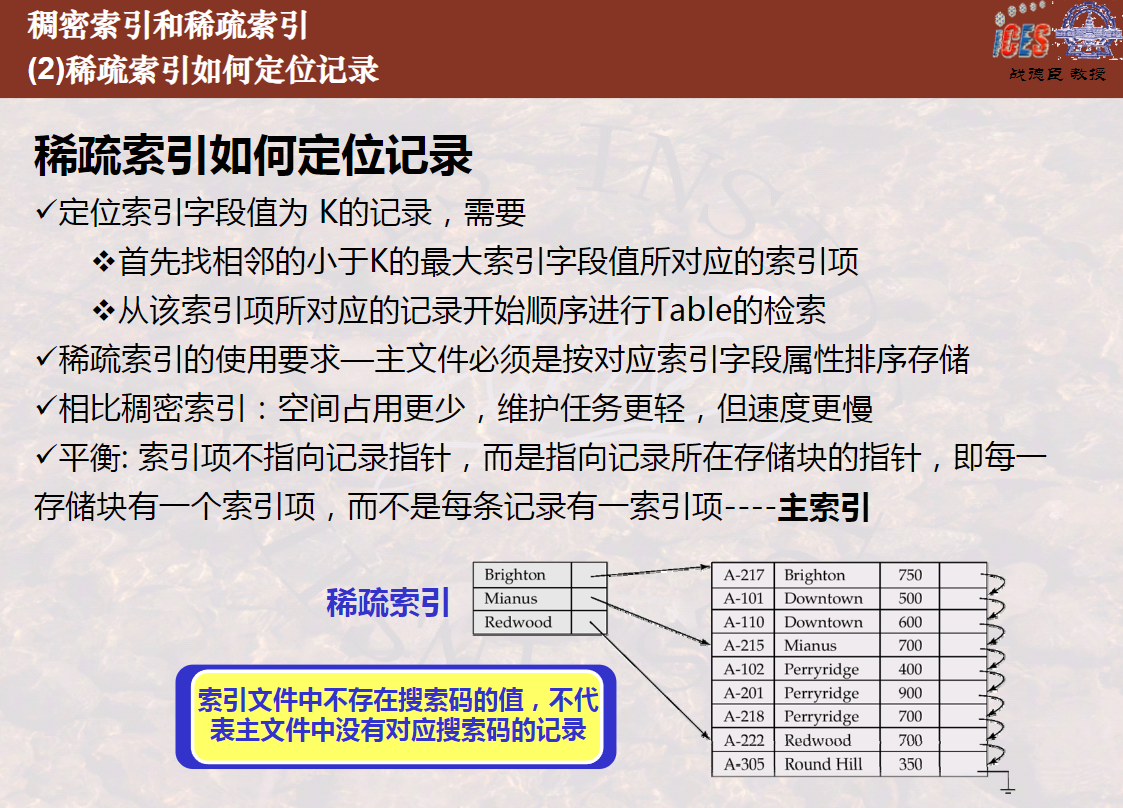 稠密索引和稀疏索引
(2)稀疏索引如何定位记录

ICES
战德臣 教授

稀疏索引如何定位记录

✓定位索引字段值为 K的记录，需要

❖首先找相邻的小于K的最大索引字段值所对应的索引项

❖从该索引项所对应的记录开始顺序进行Table的检索

✓稀疏索引的使用要求—主文件必须是按对应索引字段属性排序存储

✓相比稠密索引：空间占用更少，维护任务更轻，但速度更慢

✓平衡: 索引项不指向记录指针，而是指向记录所在存储块的指针，即每一存储块有一个索引项，而不是每条记录有一索引项----主索引

稀疏索引

| Brighton | |
|---|---|
| Mianus | |
| Redwood | |

| A-217 | Brighton | 750 | |
|---|---|---|---|
| A-101 | Downtown | 500 | |
| A-110 | Downtown | 600 | |
| A-215 | Mianus | 700 | |
| A-102 | Perryridge | 400 | |
| A-201 | Perryridge | 900 | |
| A-218 | Perryridge | 700 | |
| A-222 | Redwood | 700 | |
| A-305 | Round Hill | 350 | |

索引文件中不存在搜索码的值，不代表主文件中没有对应搜索码的记录